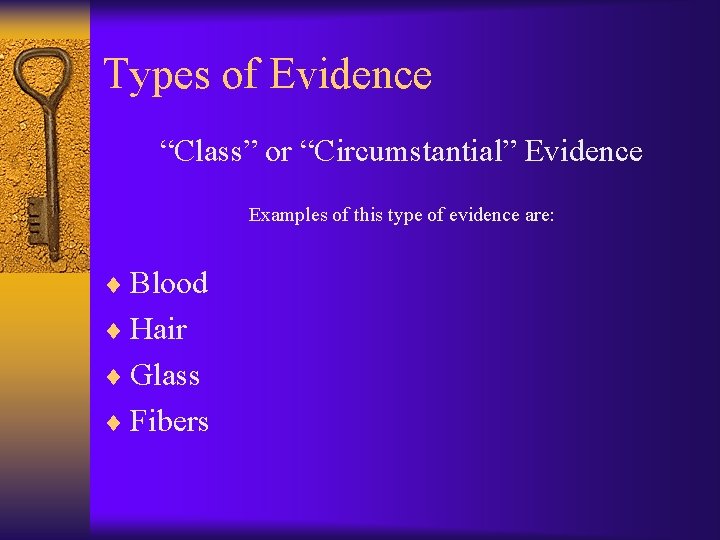 Types of Evidence

“Class” or “Circumstantial” Evidence

Examples of this type of evidence are:

♦ Blood
♦ Hair
♦ Glass
♦ Fibers